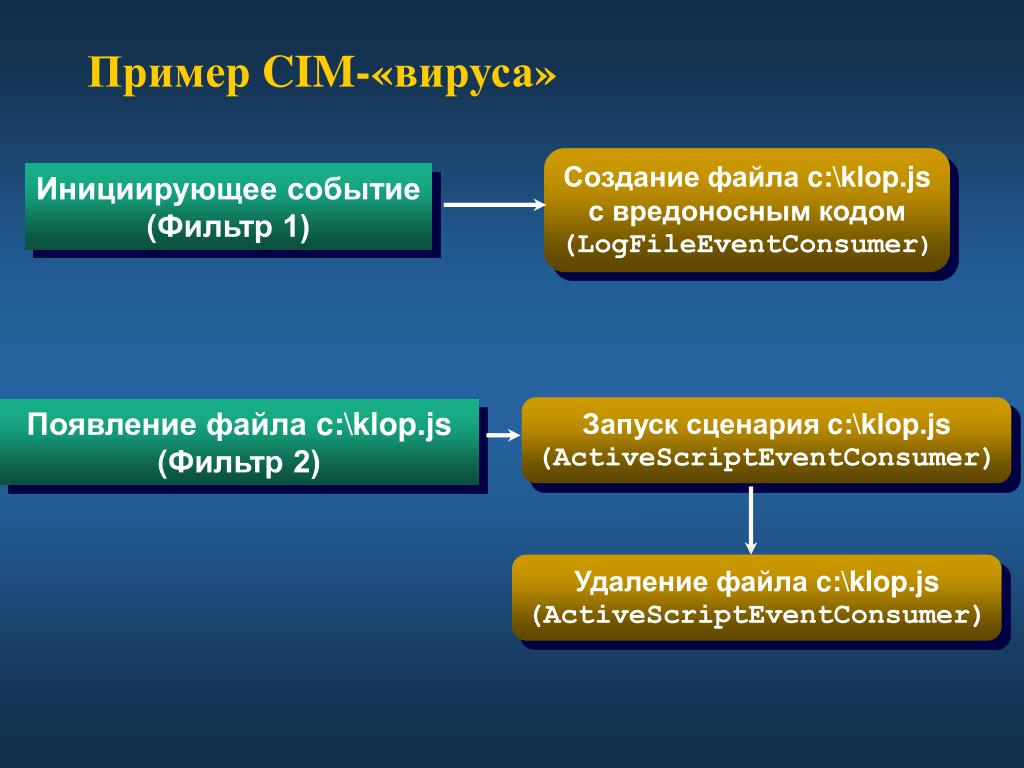 Пример CIM-«вируса»

Инициирующее событие
(Фильтр 1)

Создание файла c:\klop.js
с вредоносным кодом
(LogFileEventConsumer)

Появление файла c:\klop.js
(Фильтр 2)

Запуск сценария c:\klop.js
(ActiveScriptEventConsumer)

Удаление файла c:\klop.js
(ActiveScriptEventConsumer)